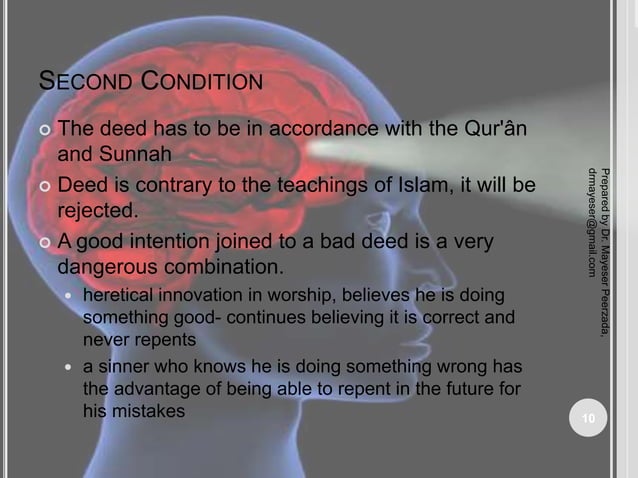 SECOND CONDITION

The deed has to be in accordance with the Qur'ân and Sunnah

Deed is contrary to the teachings of Islam, it will be rejected.

A good intention joined to a bad deed is a very dangerous combination.

heretical innovation in worship, believes he is doing something good- continues believing it is correct and never repents

a sinner who knows he is doing something wrong has the advantage of being able to repent in the future for his mistakes

Prepared by Dr. Mayeser Peerzada, drmayeser@gmail.com

10